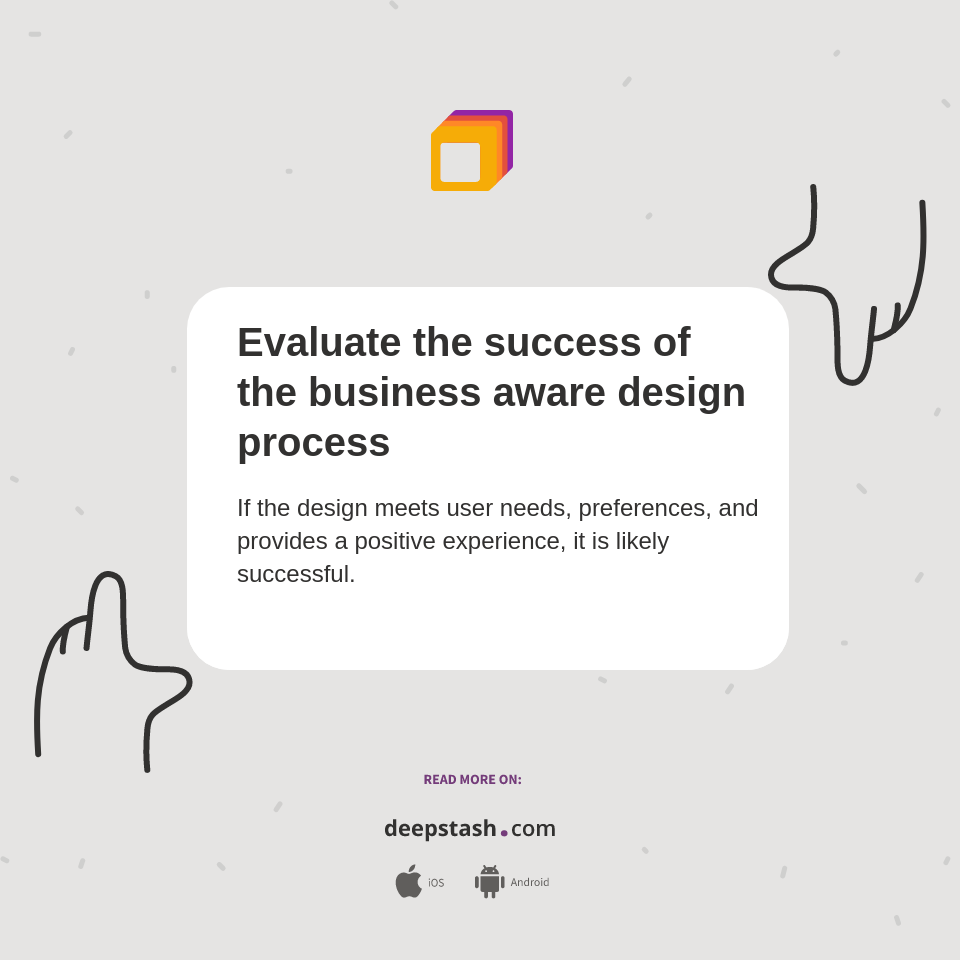 Evaluate the success of the business aware design process

If the design meets user needs, preferences, and provides a positive experience, it is likely successful.

READ MORE ON:

deepstash.com

iOS Android